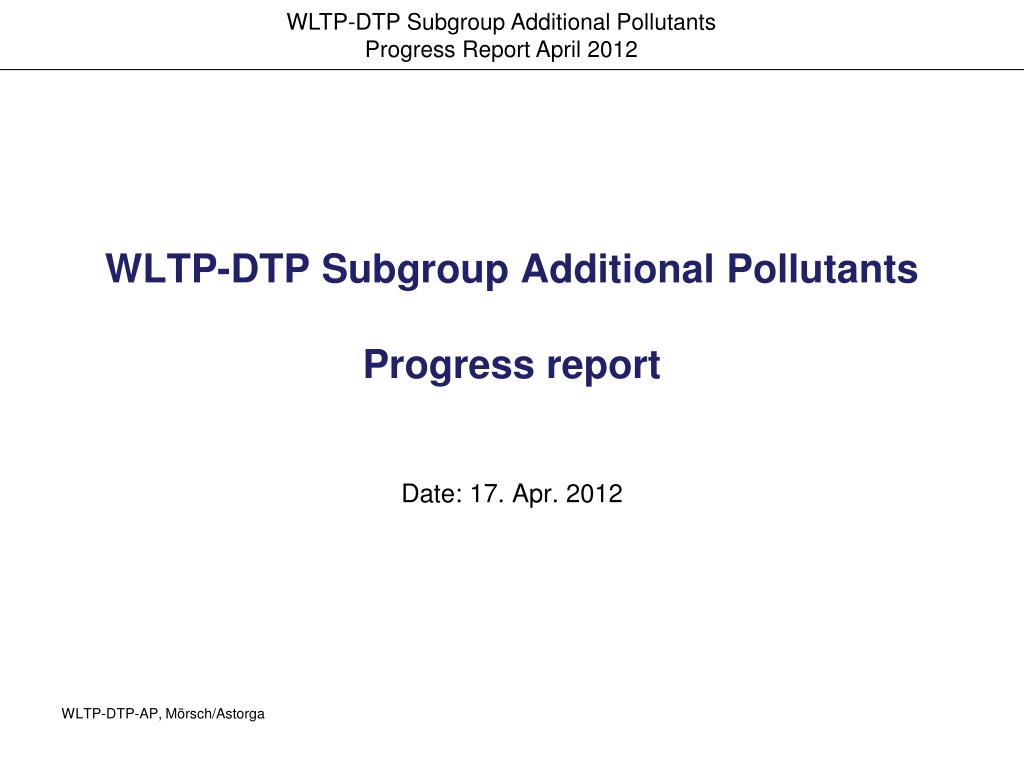 WLTP-DTP Subgroup Additional Pollutants
Progress Report April 2012

WLTP-DTP Subgroup Additional Pollutants

Progress report

Date: 17. Apr. 2012

WLTP-DTP-AP, Mörsch/Astorga